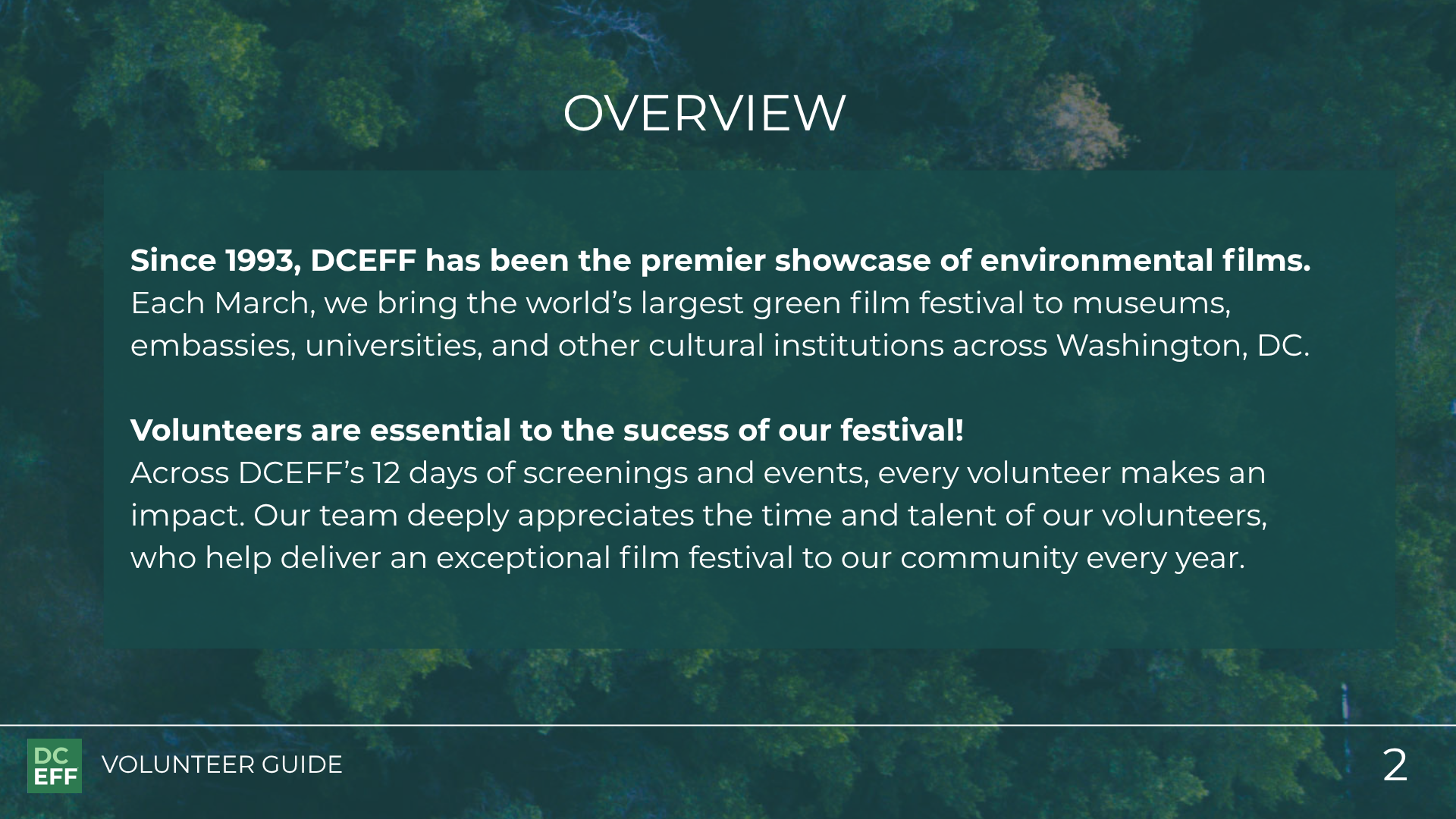 OVERVIEW

Since 1993, DCEFF has been the premier showcase of environmental films. Each March, we bring the world's largest green film festival to museums, embassies, universities, and other cultural institutions across Washington, DC.

Volunteers are essential to the sucess of our festival!
Across DCEFF's 12 days of screenings and events, every volunteer makes an impact. Our team deeply appreciates the time and talent of our volunteers, who help deliver an exceptional film festival to our community every year.

DC EFF VOLUNTEER GUIDE

2